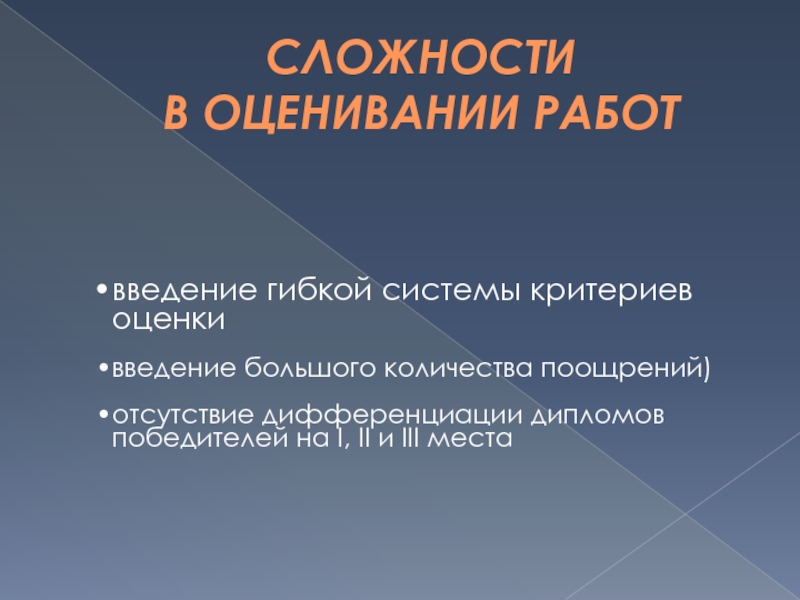 СЛОЖНОСТИ
В ОЦЕНИВАНИИ РАБОТ

•введение гибкой системы критериев оценки

•введение большого количества поощрений)

•отсутствие дифференциации дипломов победителей на I, II и III места